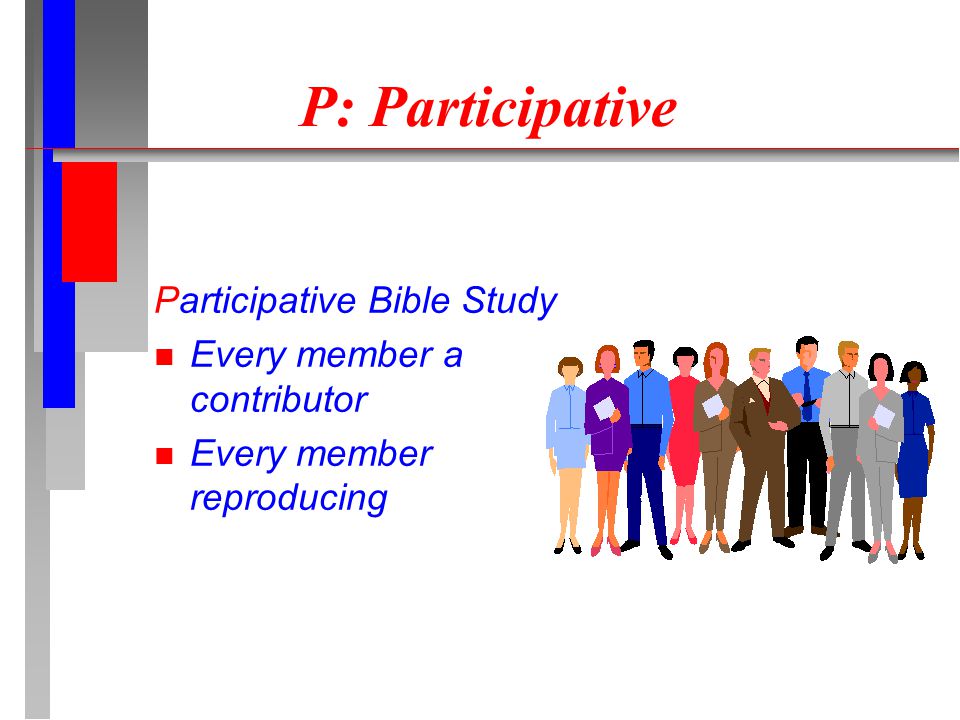 P: Participative

Participative Bible Study

- Every member a contributor
- Every member reproducing